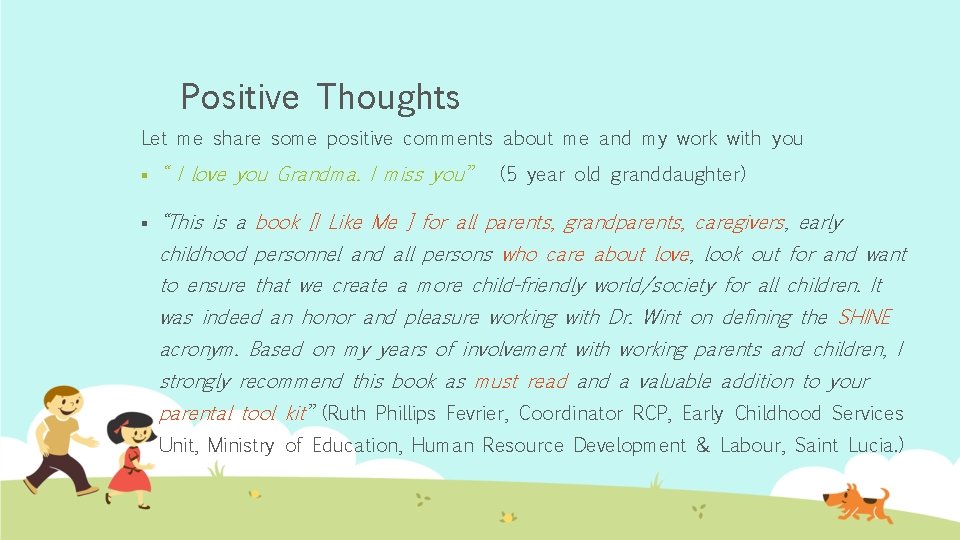 Positive Thoughts

Let me share some positive comments about me and my work with you

▪ " I love you Grandma. I miss you" (5 year old granddaughter)

▪ "This is a book [I Like Me ] for all parents, grandparents, caregivers, early childhood personnel and all persons who care about love, look out for and want to ensure that we create a more child-friendly world/society for all children. It was indeed an honor and pleasure working with Dr. Wint on defining the SHINE acronym. Based on my years of involvement with working parents and children, I strongly recommend this book as must read and a valuable addition to your parental tool kit" (Ruth Phillips Fevrier, Coordinator RCP, Early Childhood Services Unit, Ministry of Education, Human Resource Development & Labour, Saint Lucia.)